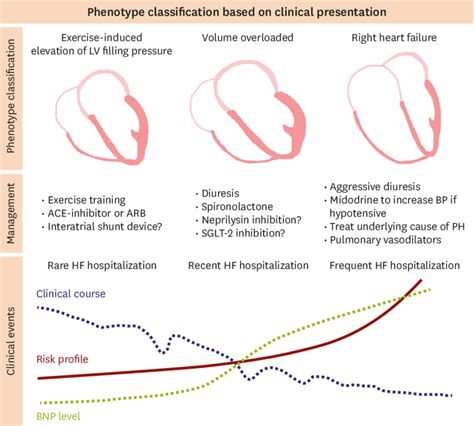 Phenotype classification based on clinical presentation

Phenotype classification

Exercise-induced elevation of LV filling pressure

Volume overloaded

Right heart failure

Management

· Exercise training
· ACE-inhibitor or ARB
· Interatrial shunt device?

· Diuresis
· Spironolactone
· Neprilysin inhibition?
· SGLT-2 inhibition?

· Aggressive diuresis
· Midodrine to increase BP if hypotensive
· Treat underlying cause of PH
· Pulmonary vasodilators

Clinical events

Rare HF hospitalization

Recent HF hospitalization

Frequent HF hospitalization

Clinical course

Risk profile

BNP level